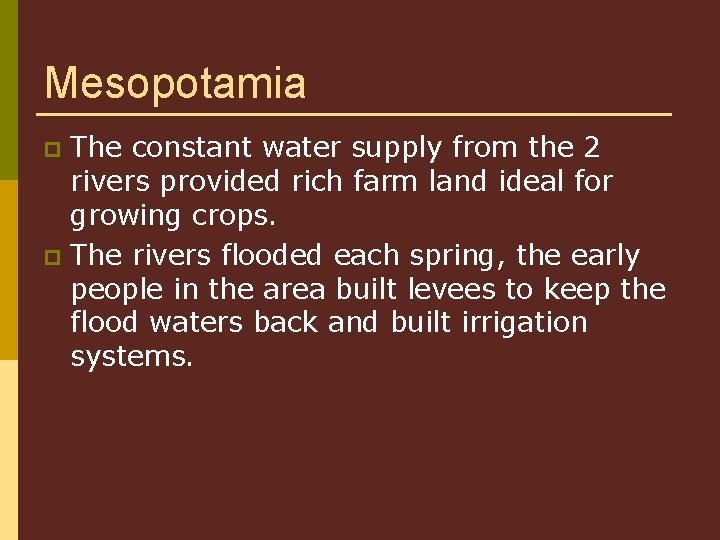 Mesopotamia

The constant water supply from the 2 rivers provided rich farm land ideal for growing crops.

The rivers flooded each spring, the early people in the area built levees to keep the flood waters back and built irrigation systems.